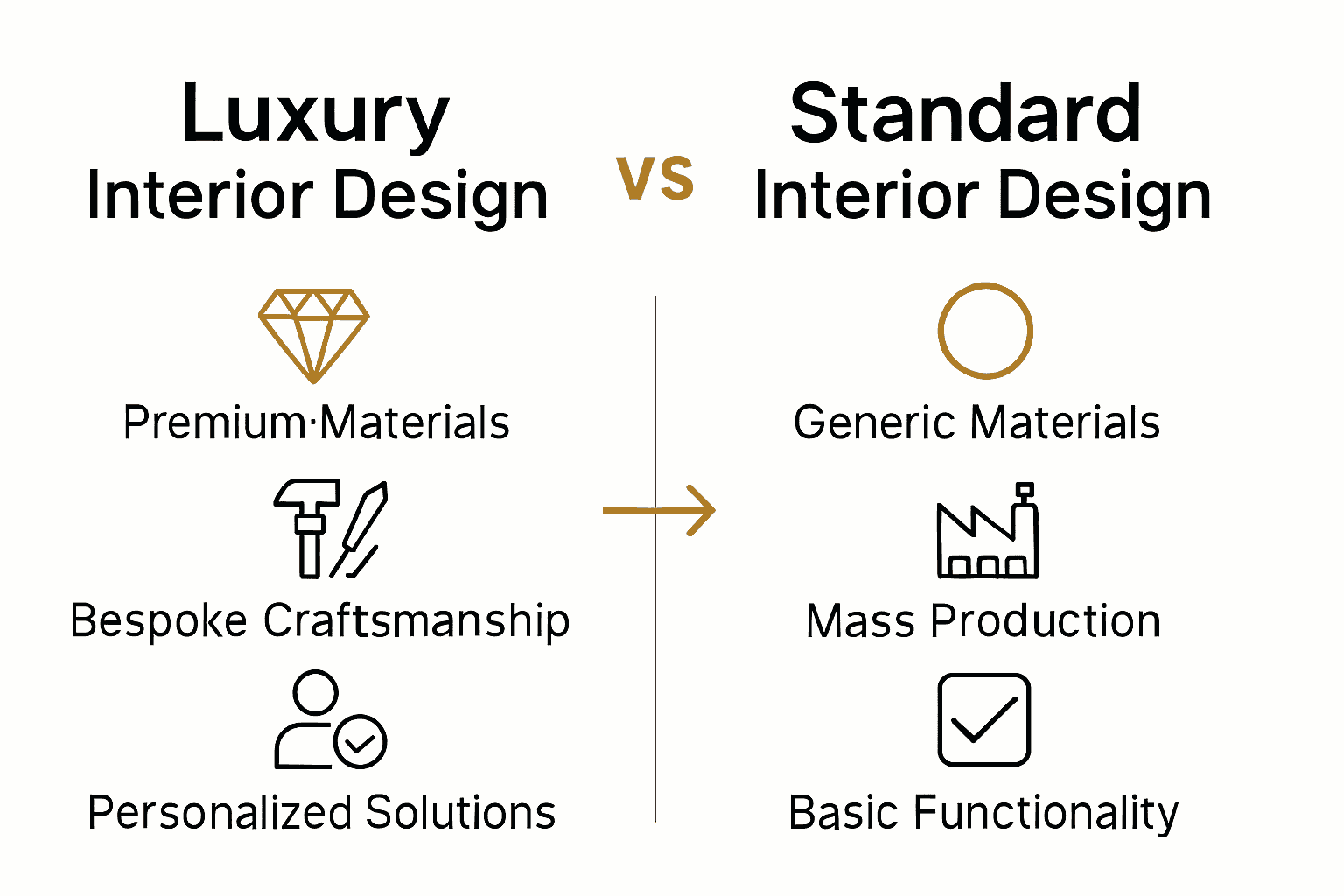 Luxury
Interior Design

Premium·Materials

Bespoke Craftsmanship

Personalized Solutions

VS

Standard
Interior Design

Generic Materials

Mass Production

Basic Functionality